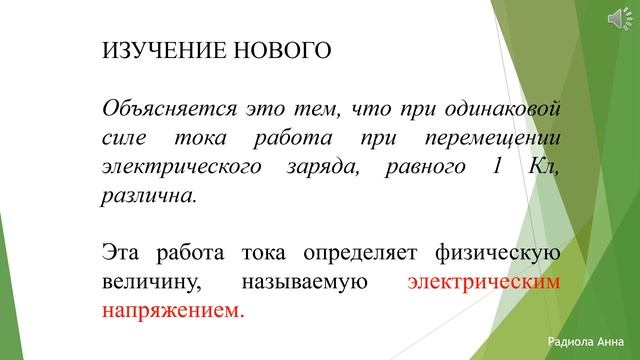 ИЗУЧЕНИЕ НОВОГО

Объясняется это тем, что при одинаковой силе тока работа при перемещении электрического заряда, равного 1 Кл, различна.

Эта работа тока определяет физическую величину, называемую электрическим напряжением.

Радиола Анна